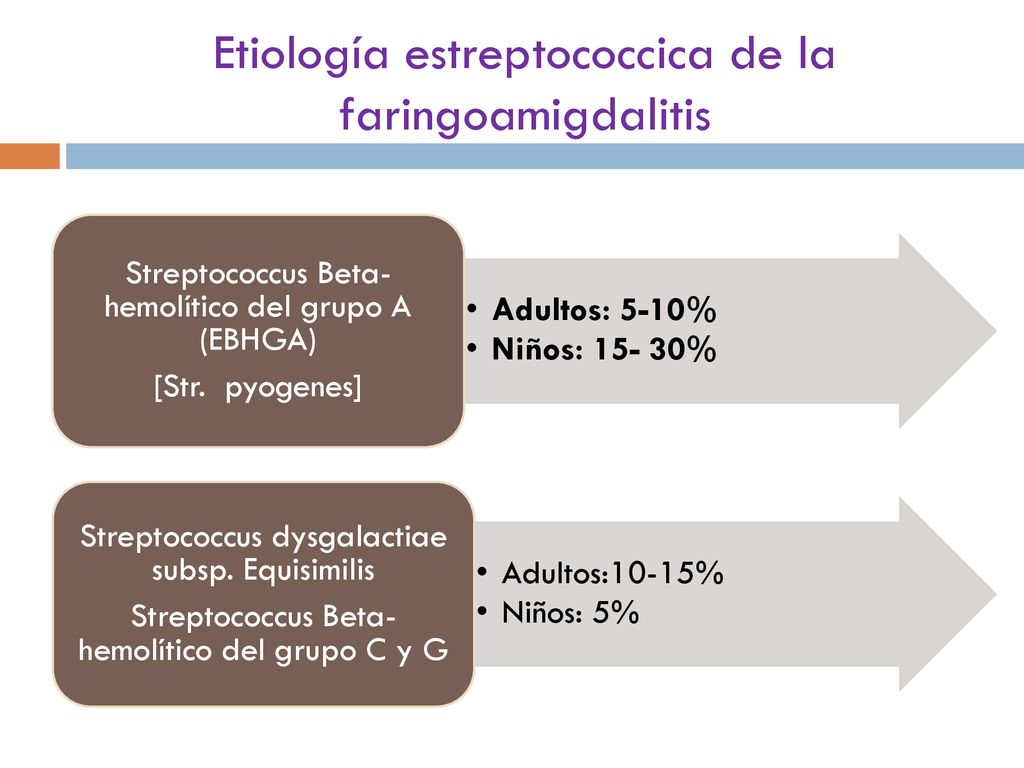 Etiología estreptococcica de la faringoamigdalitis

Streptococcus Beta-hemolítico del grupo A (EBHGA)

[Str. pyogenes]

• Adultos: 5-10%
• Niños: 15- 30%

Streptococcus dysgalactiae subsp. Equisimilis

Streptococcus Beta-hemolítico del grupo C y G

• Adultos:10-15%
• Niños: 5%